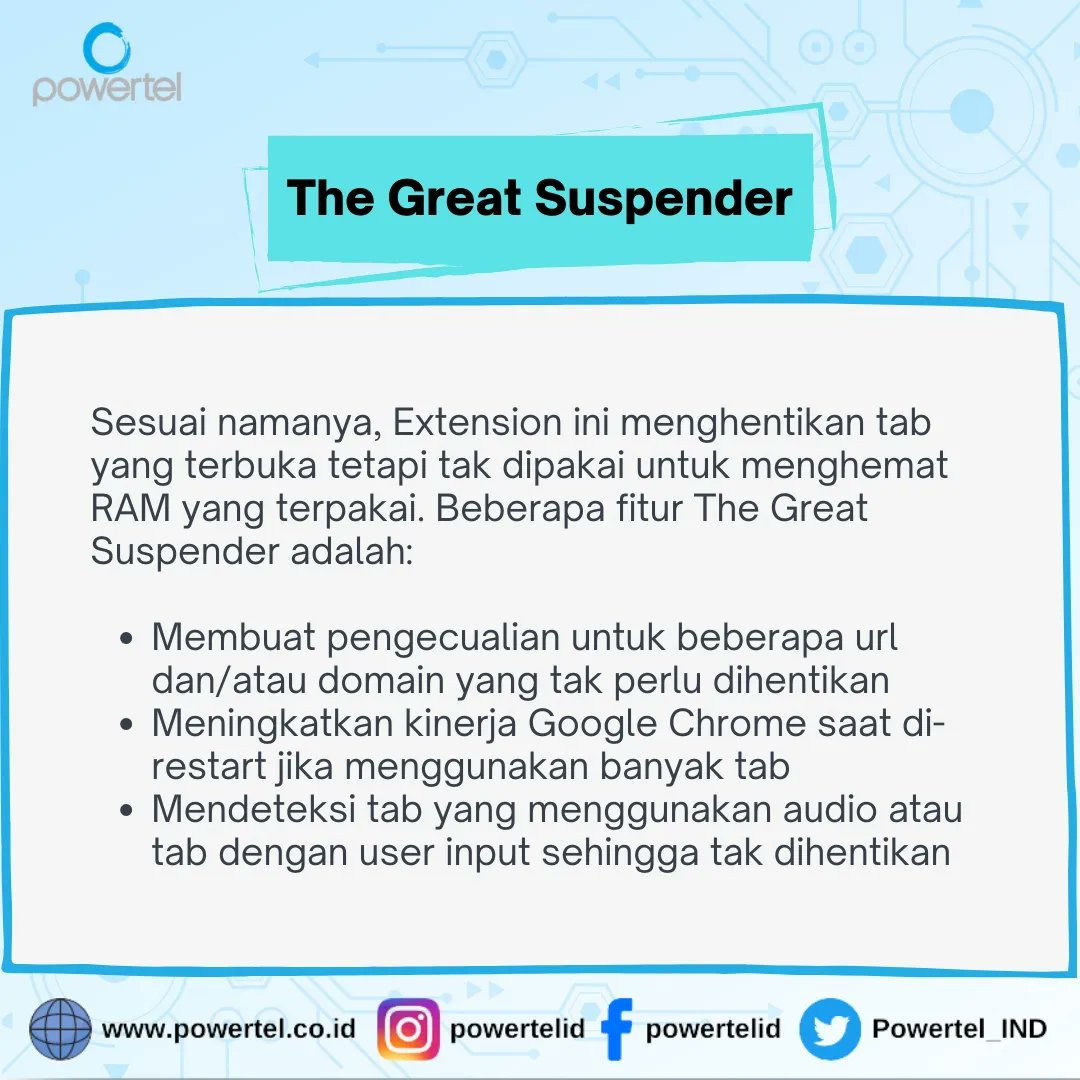 powertel

The Great Suspender

Sesuai namanya, Extension ini menghentikan tab yang terbuka tetapi tak dipakai untuk menghemat RAM yang terpakai. Beberapa fitur The Great Suspender adalah:

- Membuat pengecualian untuk beberapa url dan/atau domain yang tak perlu dihentikan
- Meningkatkan kinerja Google Chrome saat di-restart jika menggunakan banyak tab
- Mendeteksi tab yang menggunakan audio atau tab dengan user input sehingga tak dihentikan

www.powertel.co.id powertelid powertelid Powertel_IND